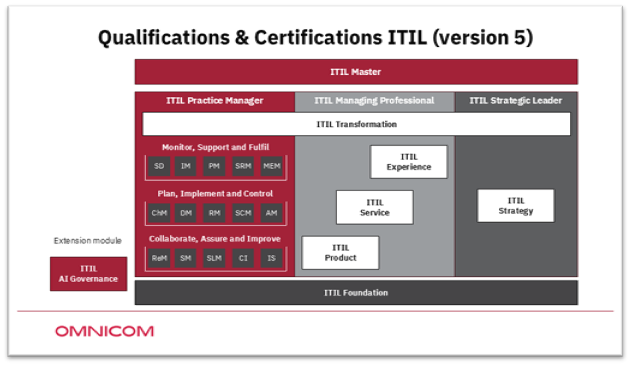 Qualifications & Certifications ITIL (version 5)

ITIL Master

ITIL Practice Manager

ITIL Managing Professional

ITIL Strategic Leader

ITIL Transformation

Monitor, Support and Fulfil

SD IM PM SRM MEM

Plan, Implement and Control

ChM DM RM SCM AM

Collaborate, Assure and Improve

ReM SM SLM CI IS

ITIL Experience

ITIL Service

ITIL Product

ITIL Strategy

Extension module

ITIL AI Governance

ITIL Foundation

OMNICOM